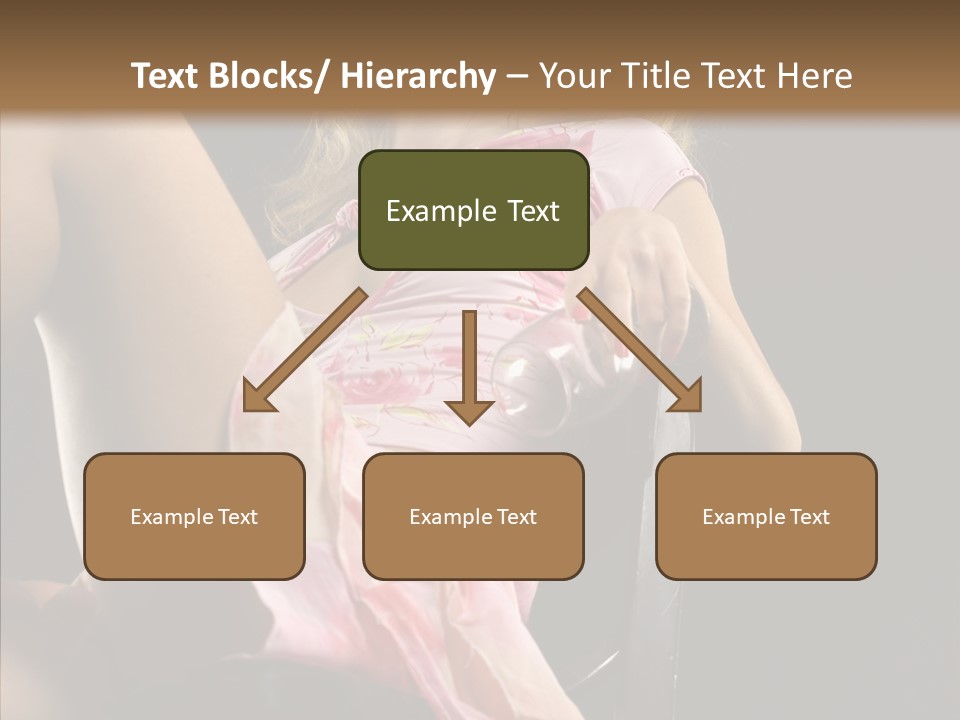 Text Blocks/ Hierarchy – Your Title Text Here

Example Text

Example Text

Example Text

Example Text